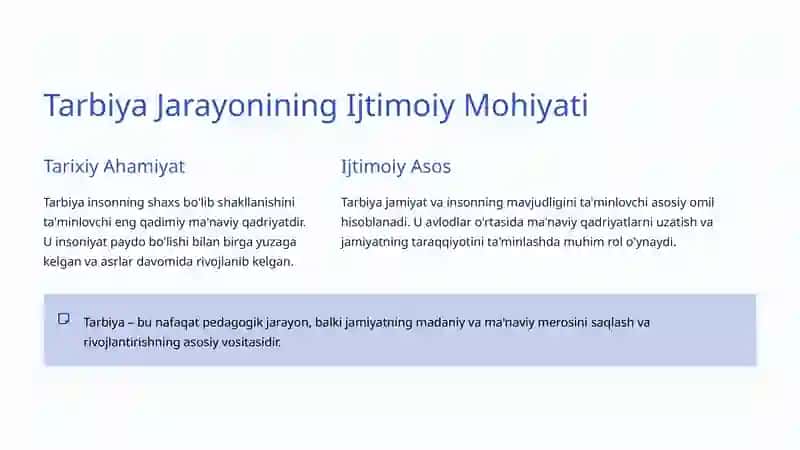 Tarbiya Jarayonining Ijtimoiy Mohiyati

Tarixiy Ahamiyat

Tarbiya insonning shaxs bo'lib shakllanishini ta'minlovchi eng qadimiy ma'naviy qadriyatdir. U insoniyat paydo bo'lishi bilan birga yuzaga kelgan va asrlar davomida rivojlanib kelgan.

Ijtimoiy Asos

Tarbiya jamiyat va insonning mavjudligini ta'minlovchi asosiy omil hisoblanadi. U avlodlar o'rtasida ma'naviy qadriyatlarni uzatish va jamiyatning taraqqiyotini ta'minlashda muhim rol o'ynaydi.

Tarbiya – bu nafaqat pedagogik jarayon, balki jamiyatning madaniy va ma'naviy merosini saqlash va rivojlantirishning asosiy vositasidir.